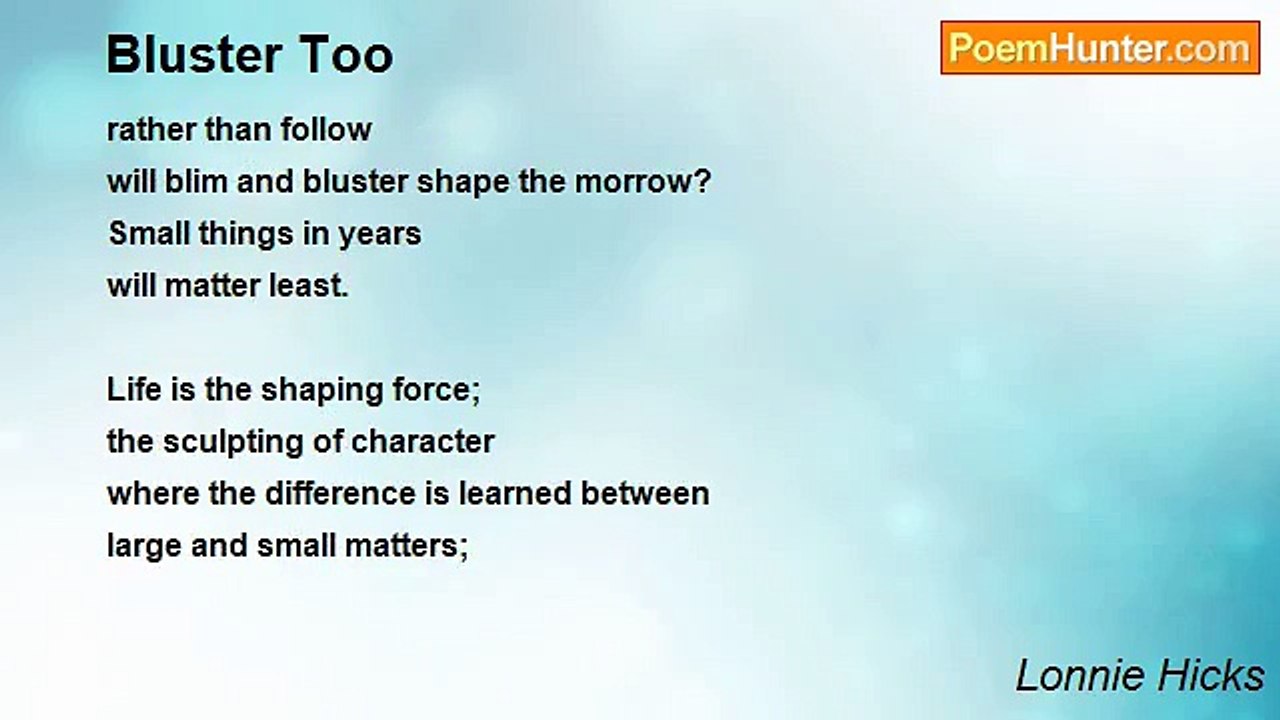 Bluster Too

PoemHunter.com

rather than follow
will blim and bluster shape the morrow?
Small things in years
will matter least.

Life is the shaping force;
the sculpting of character
where the difference is learned between
large and small matters;

Lonnie Hicks